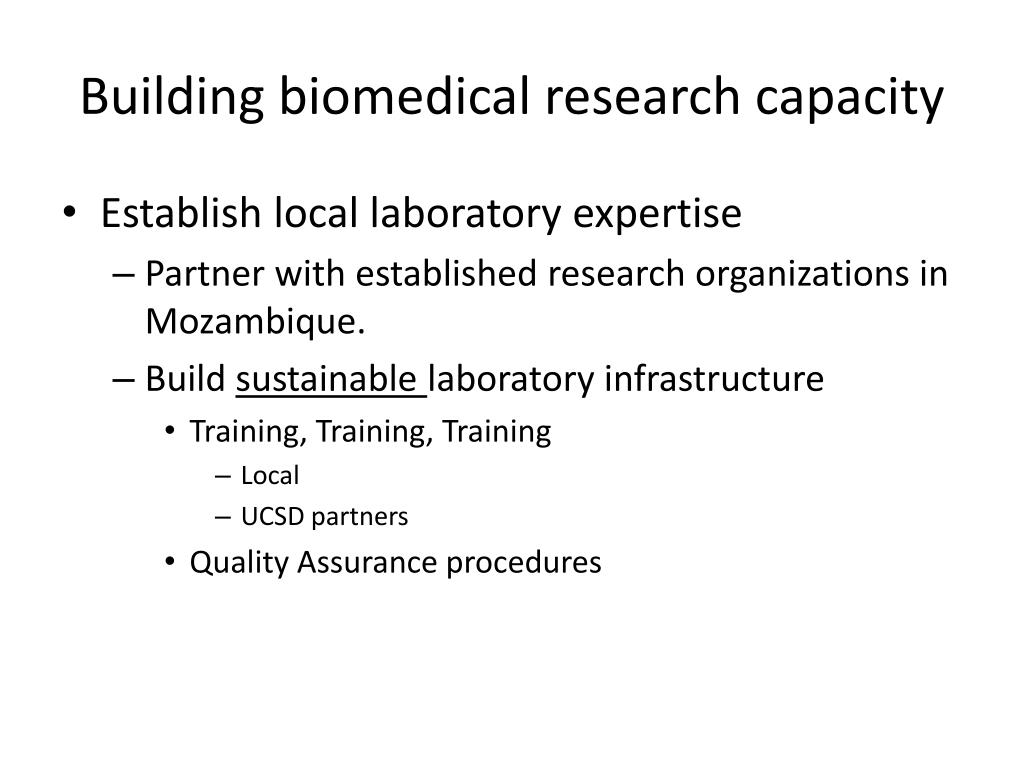 Building biomedical research capacity

• Establish local laboratory expertise
– Partner with established research organizations in Mozambique.
– Build sustainable laboratory infrastructure
• Training, Training, Training
– Local
– UCSD partners
• Quality Assurance procedures